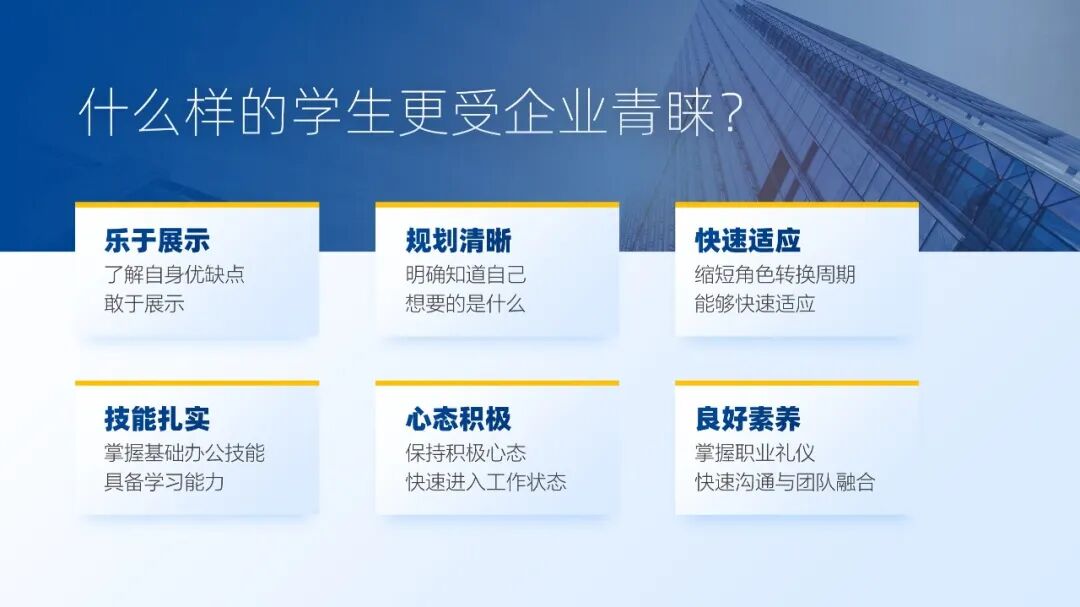 什么样的学生更受企业青睐？

乐于展示
了解自身优缺点
敢于展示

规划清晰
明确知道自己
想要的是什么

快速适应
缩短角色转换周期
能够快速适应

技能扎实
掌握基础办公技能
具备学习能力

心态积极
保持积极心态
快速进入工作状态

良好素养
掌握职业礼仪
快速沟通与团队融合